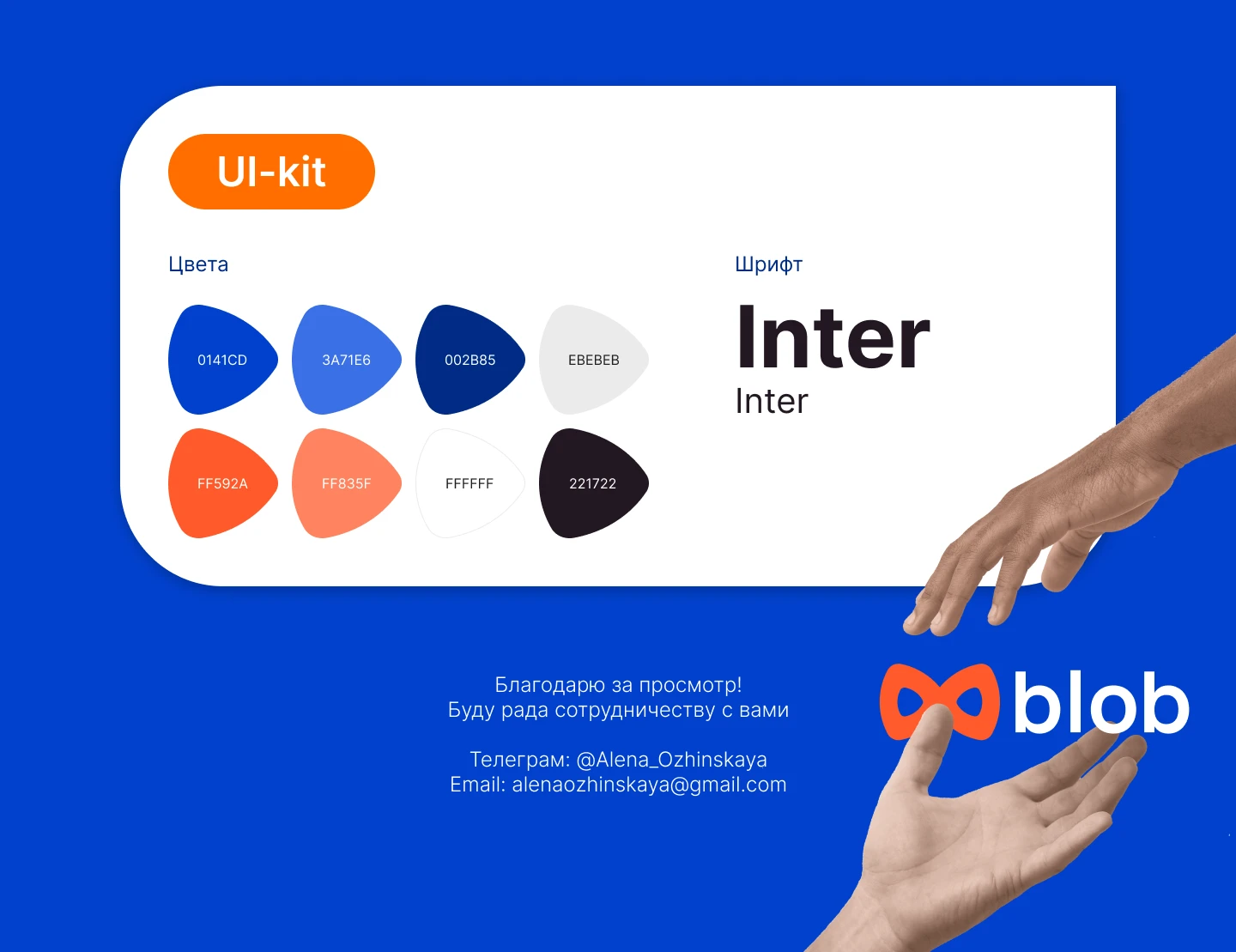 UI-kit

Цвета

0141CD
3A71E6
002B85
EBEBEB
FF592A
FF835F
FFFFFF
221722

Шрифт

Inter
Inter

Благодарю за просмотр!
Буду рада сотрудничеству с вами

Телеграм: @Alena_Ozhinskaya
Email: alenaozhinskaya@gmail.com

blob